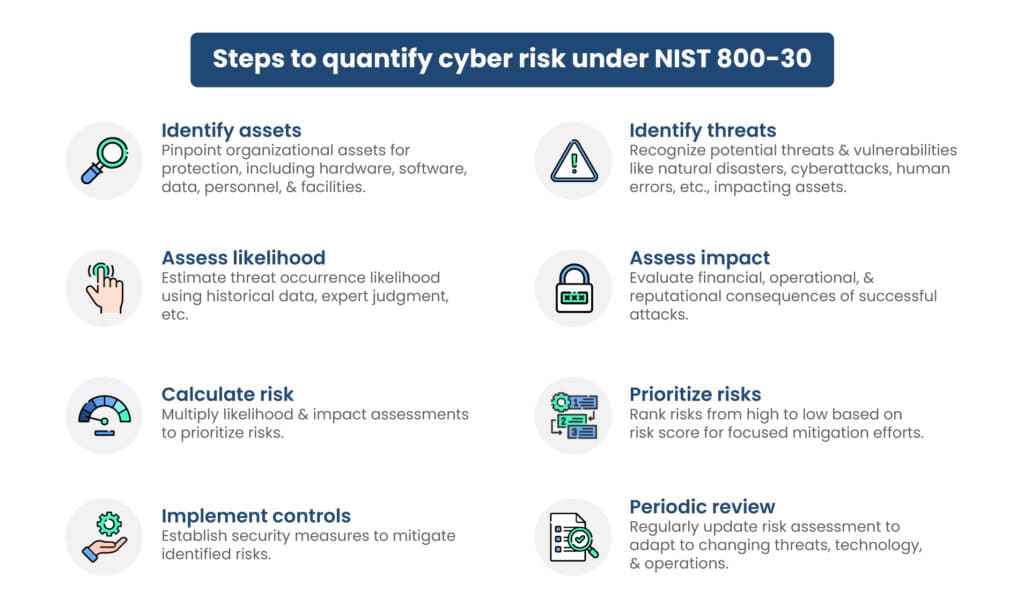 Steps to quantify cyber risk under NIST 800-30

Identify assets
Pinpoint organizational assets for protection, including hardware, software, data, personnel, & facilities.

Assess likelihood
Estimate threat occurrence likelihood using historical data, expert judgment, etc.

Calculate risk
Multiply likelihood & impact assessments to prioritize risks.

Implement controls
Establish security measures to mitigate identified risks.

Identify threats
Recognize potential threats & vulnerabilities like natural disasters, cyberattacks, human errors, etc., impacting assets.

Assess impact
Evaluate financial, operational, & reputational consequences of successful attacks.

Prioritize risks
Rank risks from high to low based on risk score for focused mitigation efforts.

Periodic review
Regularly update risk assessment to adapt to changing threats, technology, & operations.